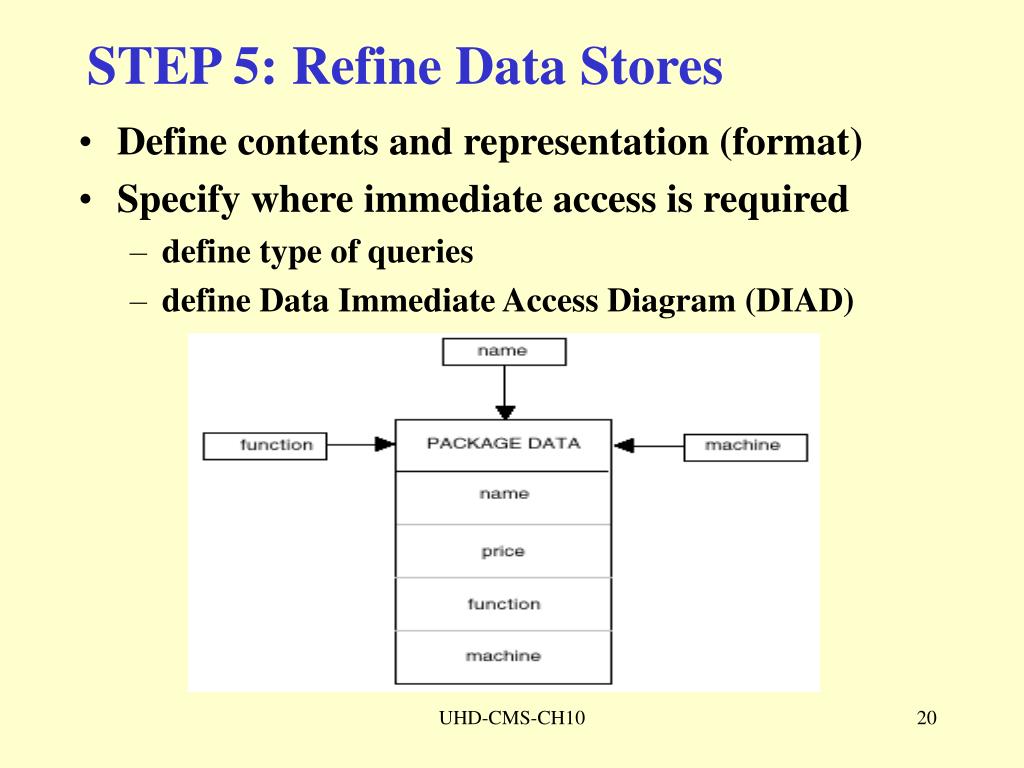 STEP 5: Refine Data Stores

• Define contents and representation (format)
• Specify where immediate access is required
– define type of queries
– define Data Immediate Access Diagram (DIAD)

name

function

PACKAGE DATA

machine

name

price

function

machine

UHD-CMS-CH10

20